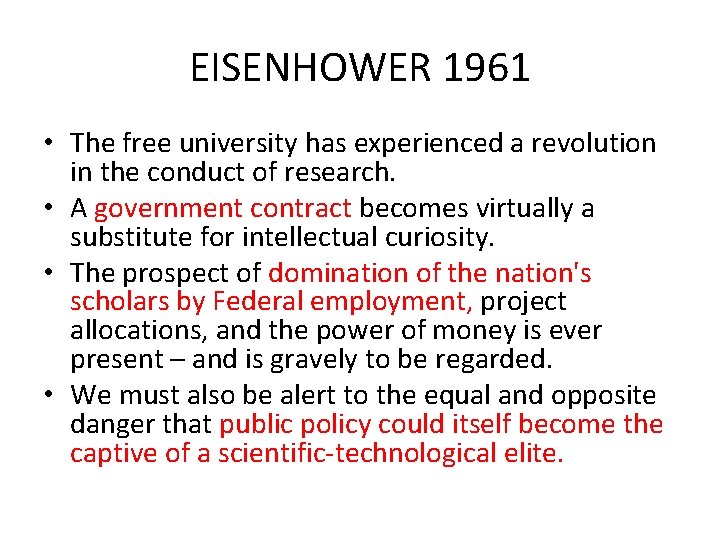 EISENHOWER 1961

• The free university has experienced a revolution in the conduct of research.
• A government contract becomes virtually a substitute for intellectual curiosity.
• The prospect of domination of the nation's scholars by Federal employment, project allocations, and the power of money is ever present – and is gravely to be regarded.
• We must also be alert to the equal and opposite danger that public policy could itself become the captive of a scientific-technological elite.